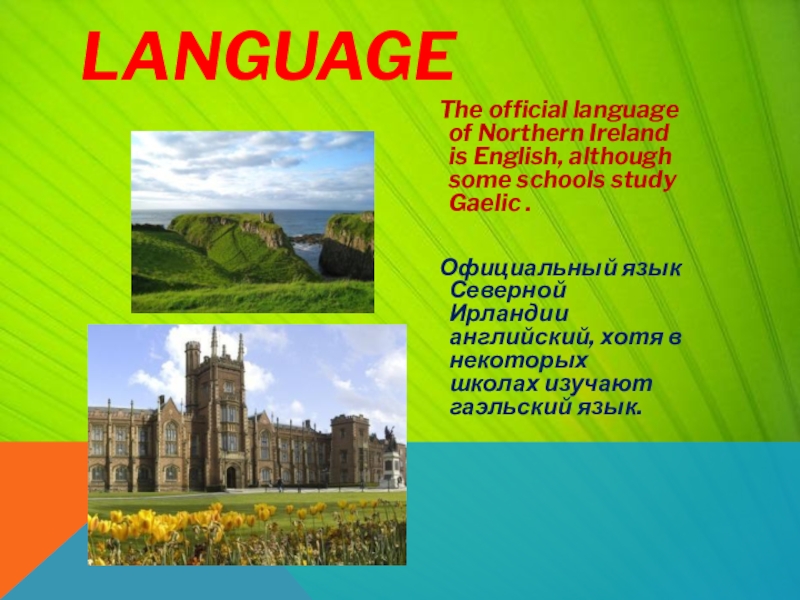 LANGUAGE

The official language of Northern Ireland is English, although some schools study Gaelic .

Официальный язык Северной Ирландии английский, хотя в некоторых школах изучают гаэльский язык.